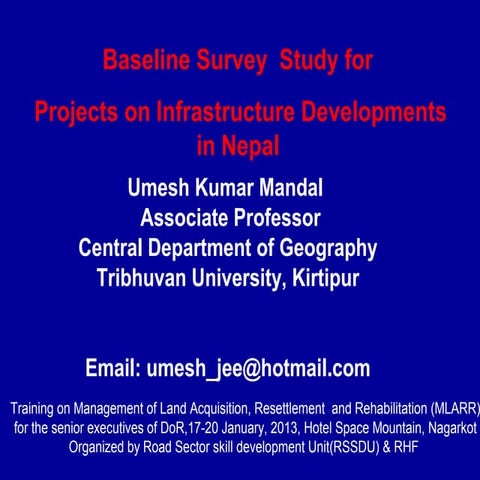 Baseline Survey Study for

Projects on Infrastructure Developments in Nepal

Umesh Kumar Mandal
Associate Professor
Central Department of Geography
Tribhuvan University, Kirtipur

Email: umesh_jee@hotmail.com

Training on Management of Land Acquisition, Resettlement and Rehabilitation (MLARR) for the senior executives of DoR,17-20 January, 2013, Hotel Space Mountain, Nagarkot
Organized by Road Sector skill development Unit(RSSDU) & RHF